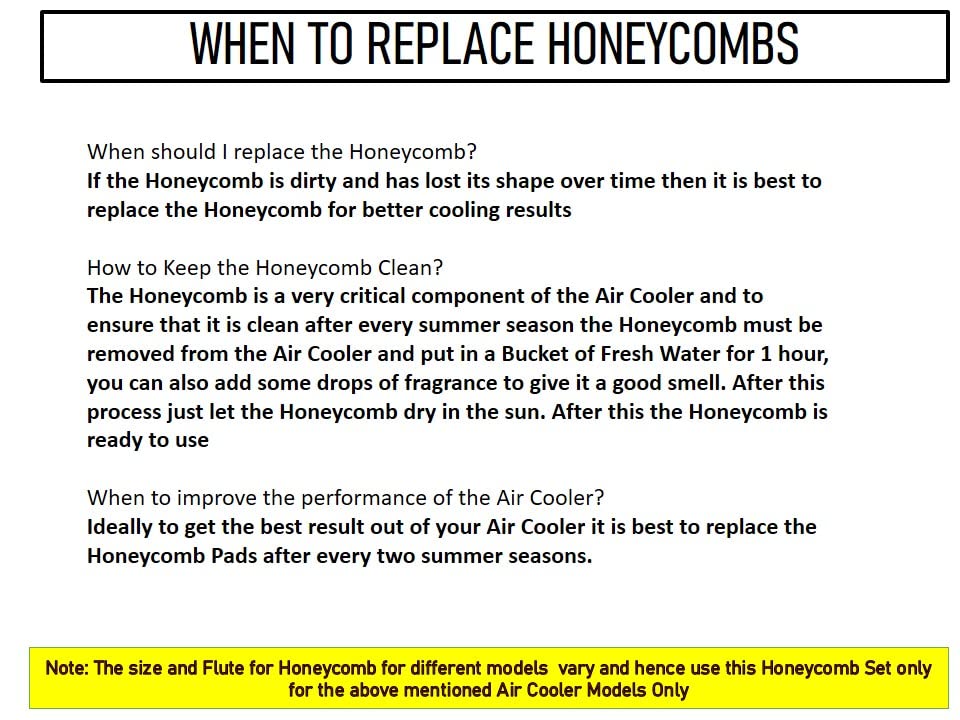 WHEN TO REPLACE HONEYCOMBS

When should I replace the Honeycomb?
If the Honeycomb is dirty and has lost its shape over time then it is best to replace the Honeycomb for better cooling results

How to Keep the Honeycomb Clean?
The Honeycomb is a very critical component of the Air Cooler and to ensure that it is clean after every summer season the Honeycomb must be removed from the Air Cooler and put in a Bucket of Fresh Water for 1 hour, you can also add some drops of fragrance to give it a good smell. After this process just let the Honeycomb dry in the sun. After this the Honeycomb is ready to use

When to improve the performance of the Air Cooler?
Ideally to get the best result out of your Air Cooler it is best to replace the Honeycomb Pads after every two summer seasons.

Note: The size and Flute for Honeycomb for different models vary and hence use this Honeycomb Set only for the above mentioned Air Cooler Models Only